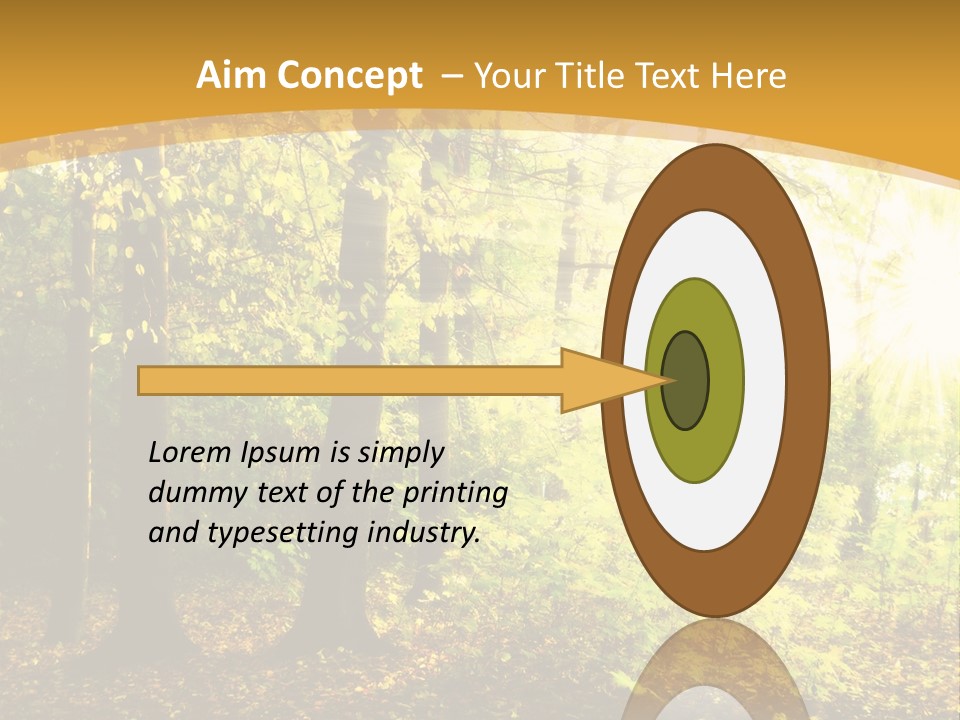 Aim Concept – Your Title Text Here

Lorem Ipsum is simply dummy text of the printing and typesetting industry.